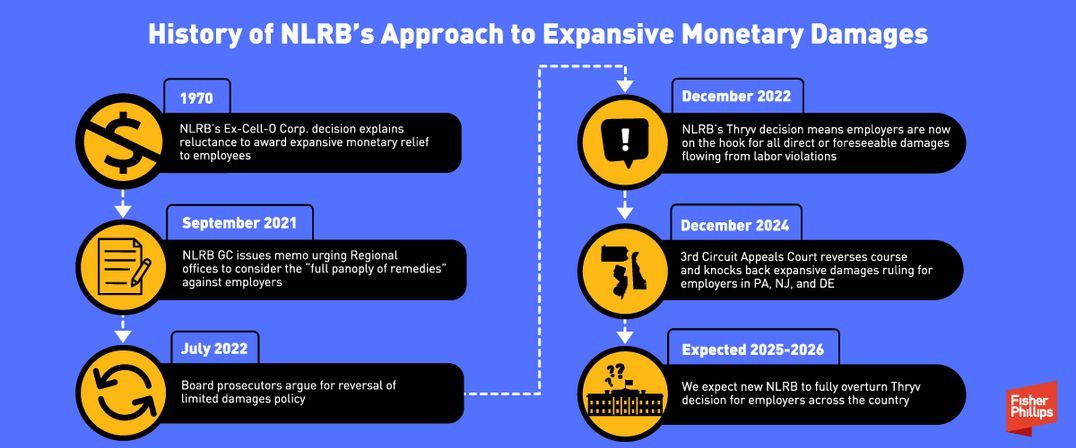 History of NLRB's Approach to Expansive Monetary Damages

1970

NLRB's Ex-Cell-O Corp. decision explains reluctance to award expansive monetary relief to employees

September 2021

NLRB GC issues memo urging Regional offices to consider the "full panoply of remedies" against employers

July 2022

Board prosecutors argue for reversal of limited damages policy

December 2022

NLRB's Thryv decision means employers are now on the hook for all direct or foreseeable damages flowing from labor violations

December 2024

3rd Circuit Appeals Court reverses course and knocks back expansive damages ruling for employers in PA, NJ, and DE

Expected 2025-2026

We expect new NLRB to fully overturn Thryv decision for employers across the country

Fisher Phillips